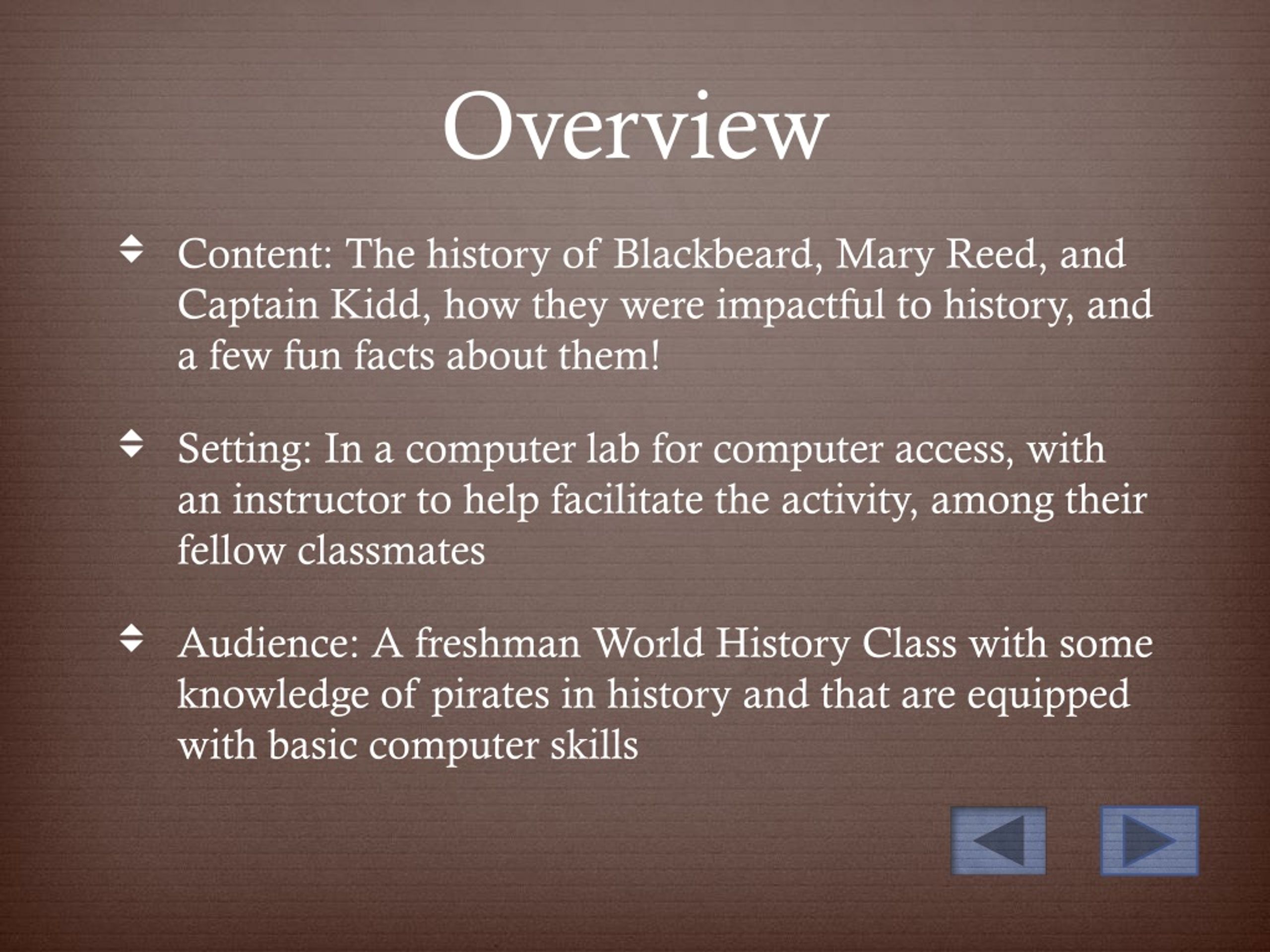 Overview

Content: The history of Blackbeard, Mary Reed, and Captain Kidd, how they were impactful to history, and a few fun facts about them!

Setting: In a computer lab for computer access, with an instructor to help facilitate the activity, among their fellow classmates

Audience: A freshman World History Class with some knowledge of pirates in history and that are equipped with basic computer skills